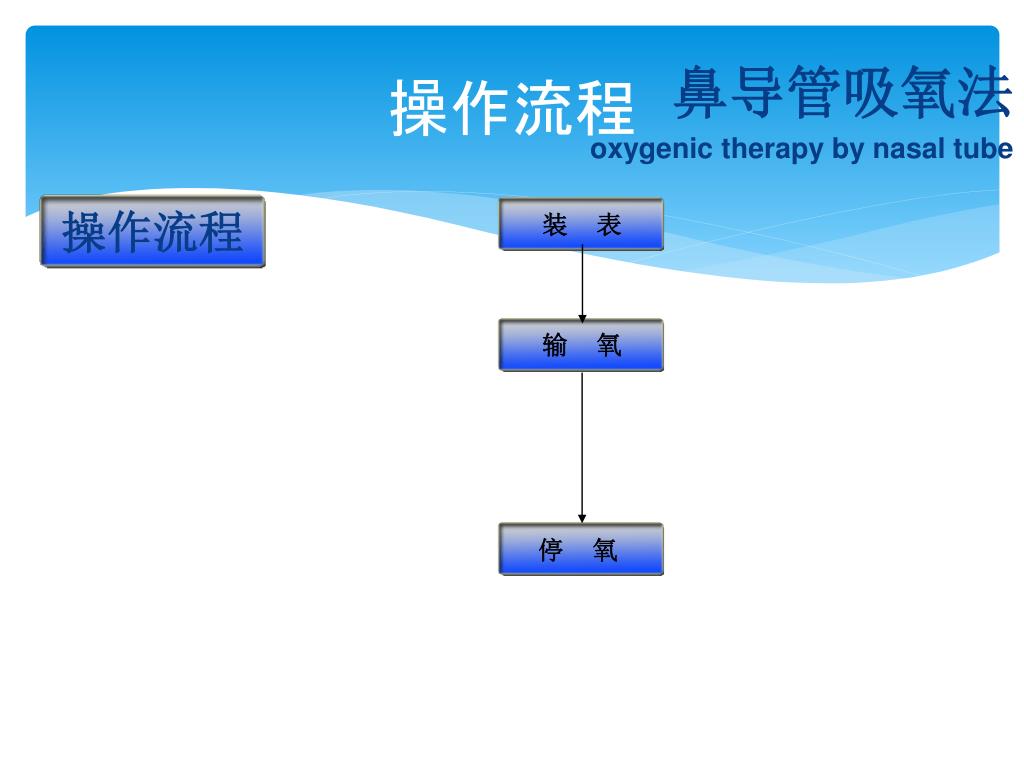 操作流程 鼻导管吸氧法
oxygenic therapy by nasal tube

操作流程

装　表

输　氧

停　氧